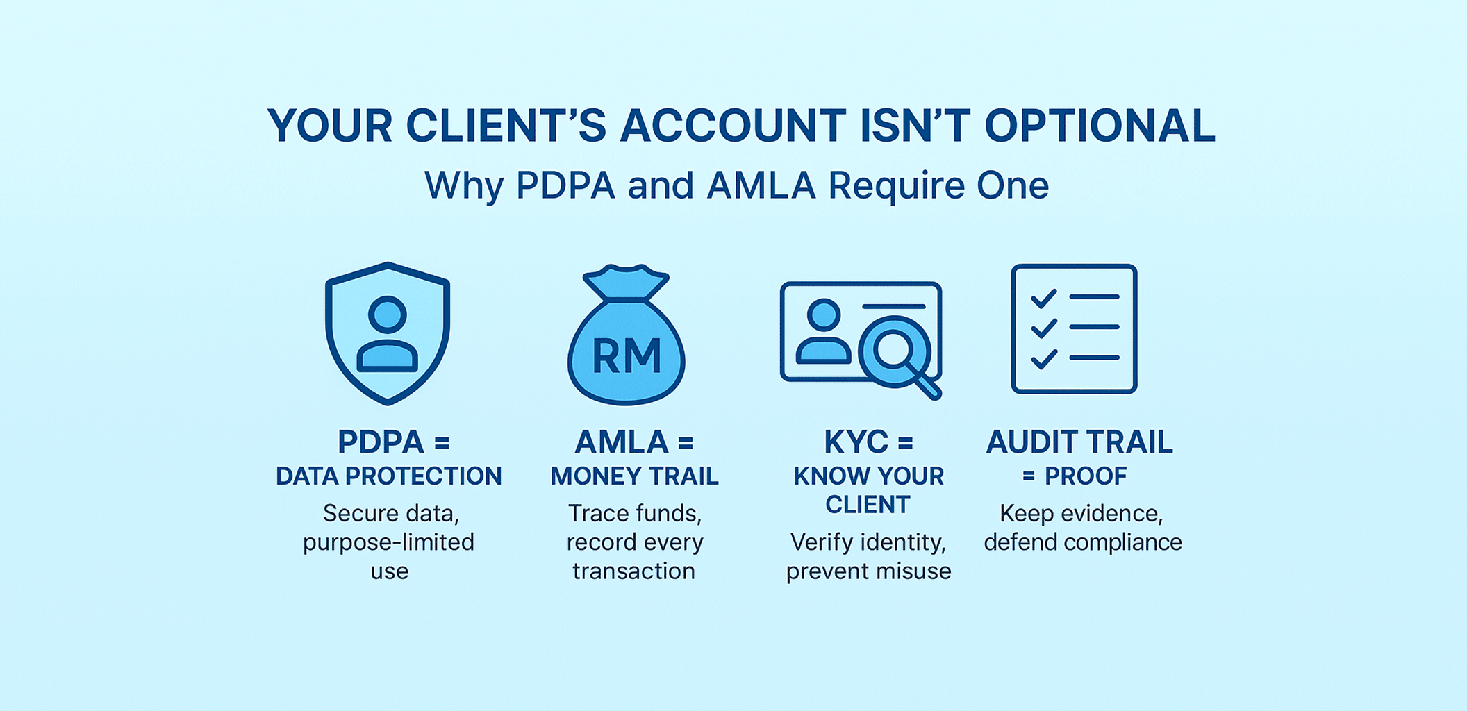 YOUR CLIENT'S ACCOUNT ISN'T OPTIONAL

Why PDPA and AMLA Require One

RM

PDPA = DATA PROTECTION

Secure data, purpose-limited use

AMLA = MONEY TRAIL

Trace funds, record every transaction

KYC = KNOW YOUR CLIENT

Verify identity, prevent misuse

AUDIT TRAIL = PROOF

Keep evidence, defend compliance